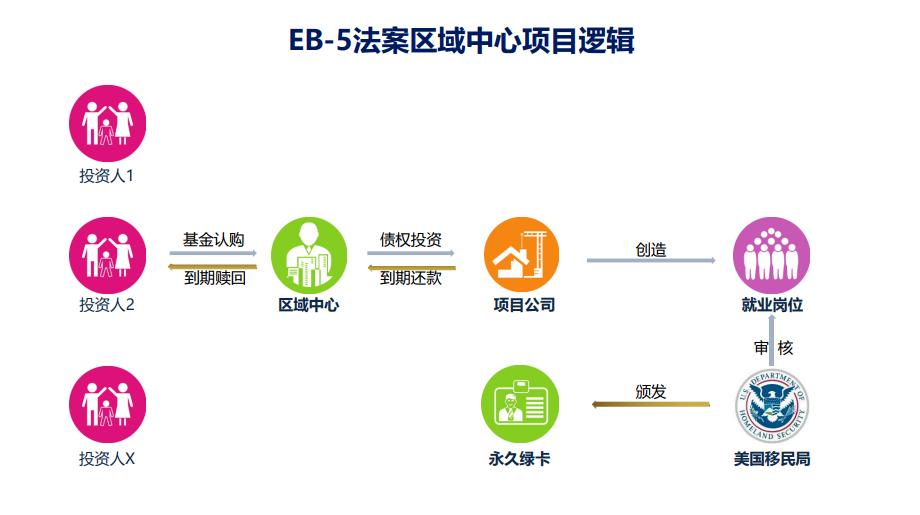 EB-5法案区域中心项目逻辑

投资人1

投资人2

基金认购

到期赎回

区域中心

债权投资

到期还款

项目公司

创造

就业岗位

审核

投资人X

永久绿卡

颁发

U.S. DEPARTMENT OF HOMELAND SECURITY

美国移民局